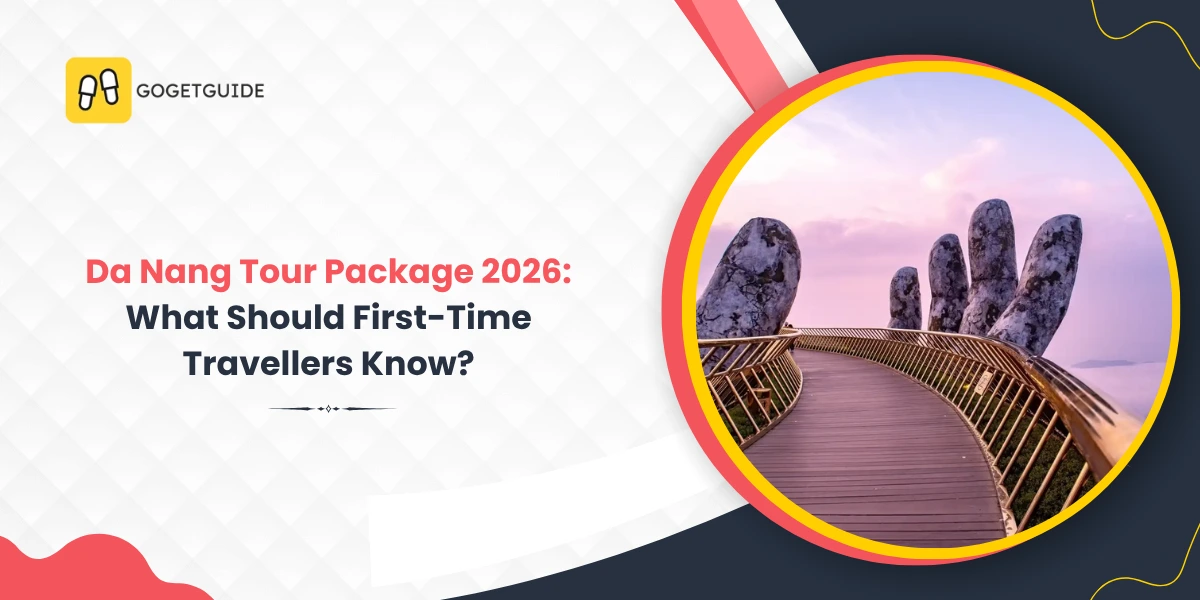 GOGETGUIDE

Da Nang Tour Package 2026: What Should First-Time Travellers Know?